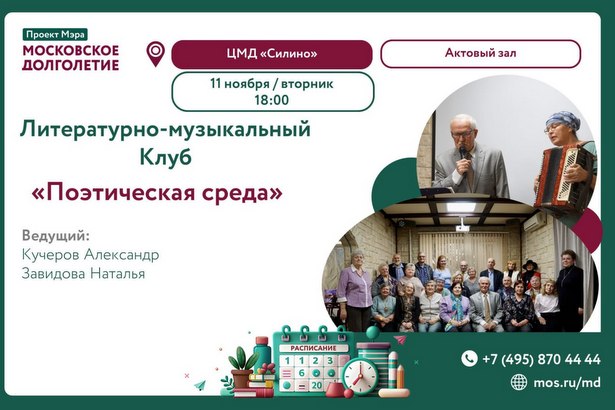 Проект Мэра
МОСКОВСКОЕ ДОЛГОЛЕТИЕ

ЦМД «Силино»

Актовый зал

11 ноября / вторник
18:00

Литературно-музыкальный Клуб
«Поэтическая среда»

Ведущий:
Кучеров Александр
Завидова Наталья

РАСПИСАНИЕ
1 2 3
6
20

+7 (495) 870 44 44
mos.ru/md